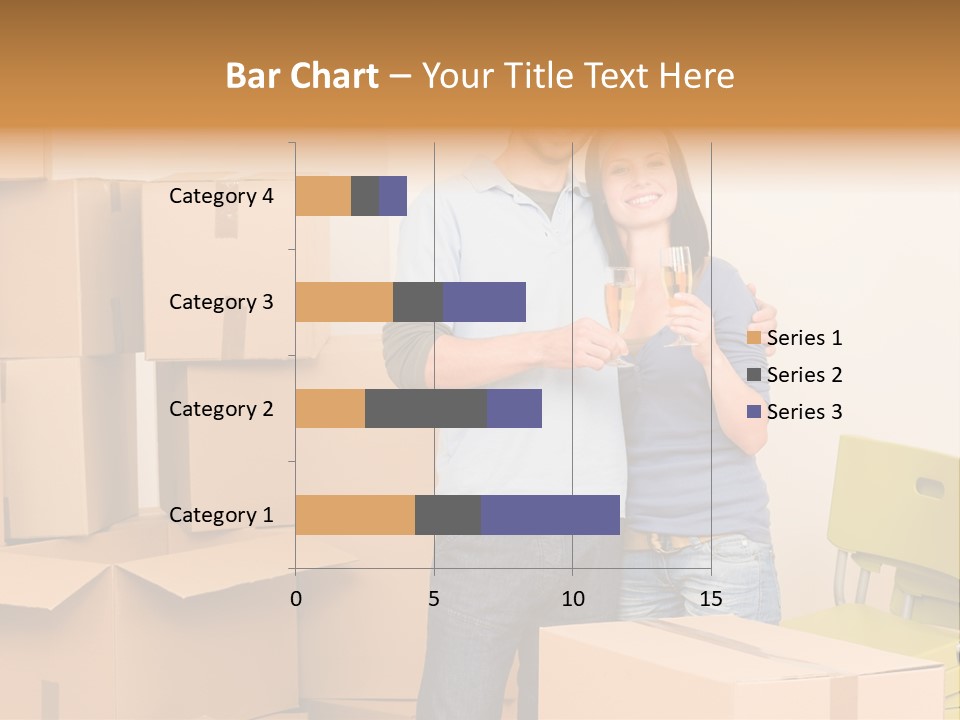 Bar Chart – Your Title Text Here

Category 4
Category 3
Category 2
Category 1

0
5
10
15

Series 1
Series 2
Series 3